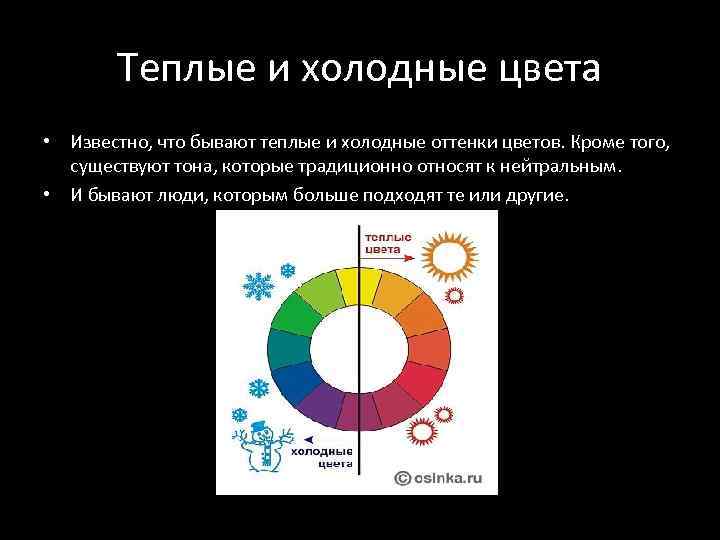 Теплые и холодные цвета

• Известно, что бывают теплые и холодные оттенки цветов. Кроме того, существуют тона, которые традиционно относят к нейтральным.

• И бывают люди, которым больше подходят те или другие.

теплые цвета

холодные цвета

© osinka.ru